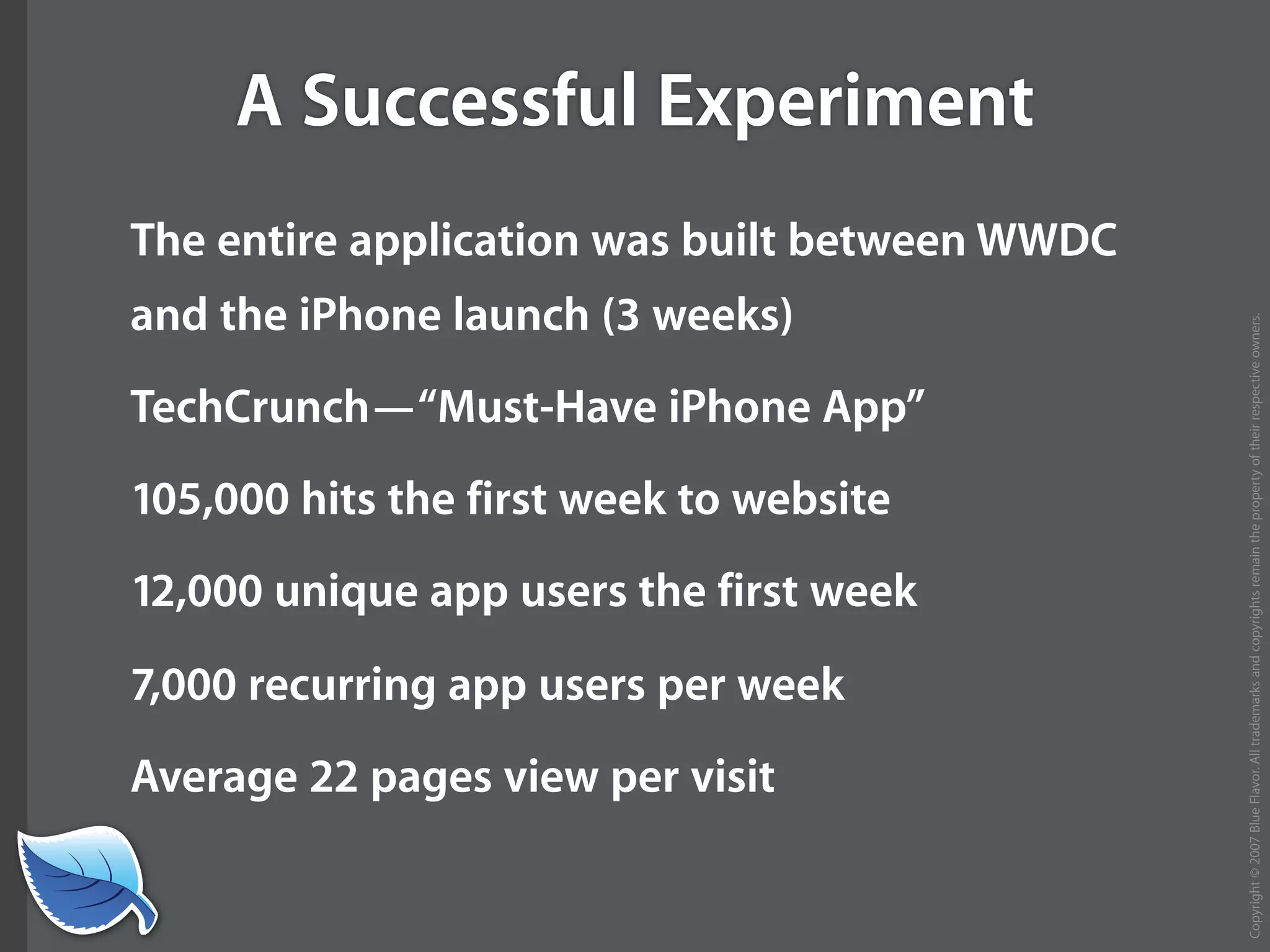 A Successful Experiment

The entire application was built between WWDC and the iPhone launch (3 weeks)

TechCrunch—“Must-Have iPhone App”

105,000 hits the first week to website

12,000 unique app users the first week

7,000 recurring app users per week

Average 22 pages view per visit

Copyright © 2007 Blue Flavor. All trademarks and copyrights remain the property of their respective owners.